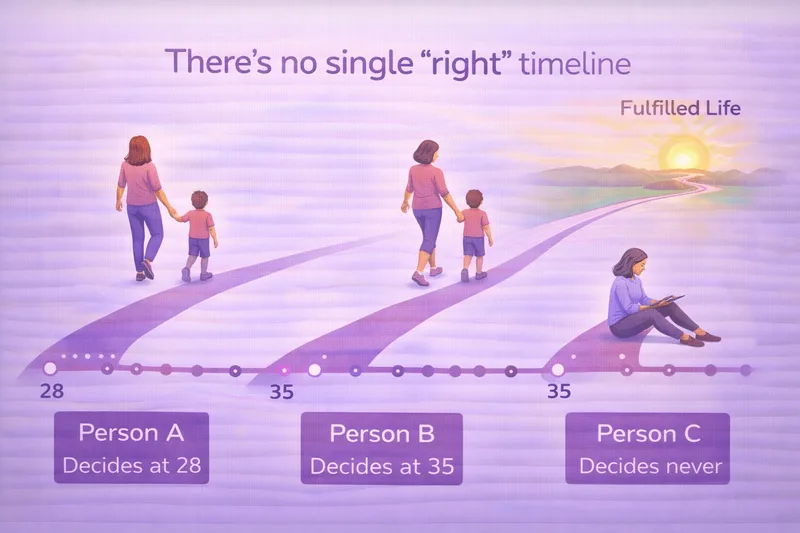 There's no single "right" timeline

Fulfilled Life

28

35

35

Person A
Decides at 28

Person B
Decides at 35

Person C
Decides never